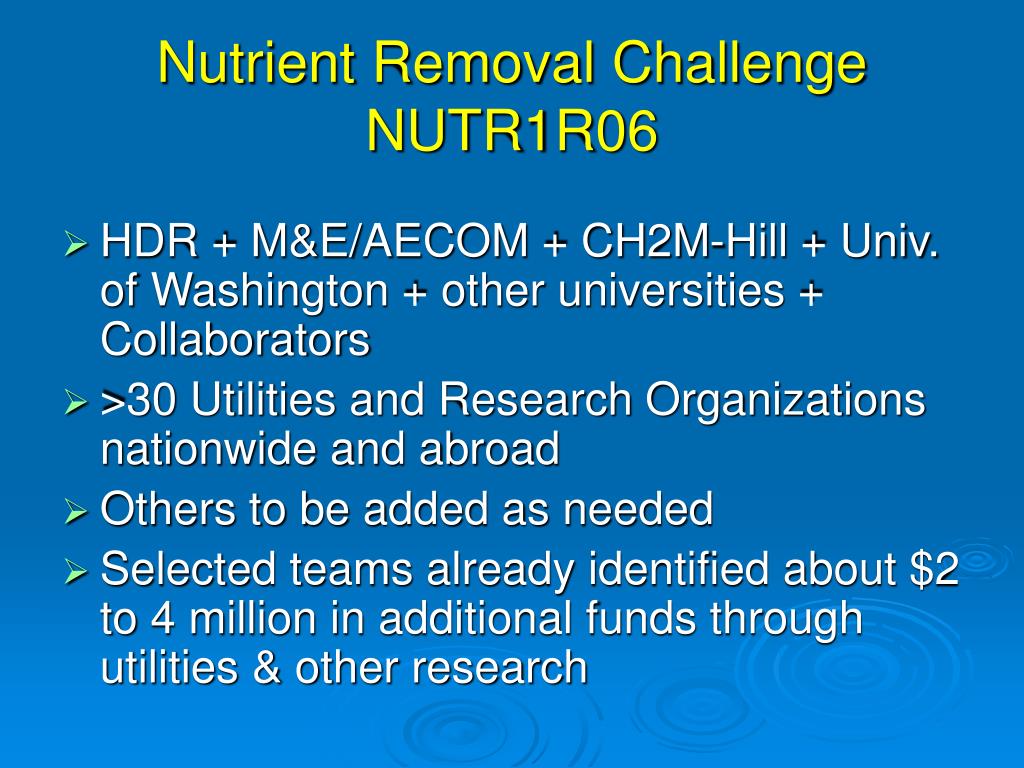 Nutrient Removal Challenge NUTR1R06

➢ HDR + M&E/AECOM + CH2M-Hill + Univ. of Washington + other universities + Collaborators

➢ >30 Utilities and Research Organizations nationwide and abroad

➢ Others to be added as needed

➢ Selected teams already identified about $2 to 4 million in additional funds through utilities & other research